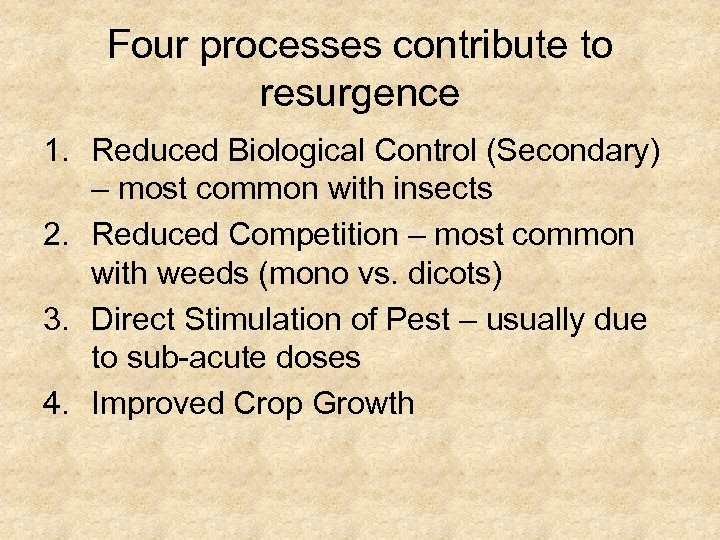 Four processes contribute to resurgence

1. Reduced Biological Control (Secondary) – most common with insects
2. Reduced Competition – most common with weeds (mono vs. dicots)
3. Direct Stimulation of Pest – usually due to sub-acute doses
4. Improved Crop Growth